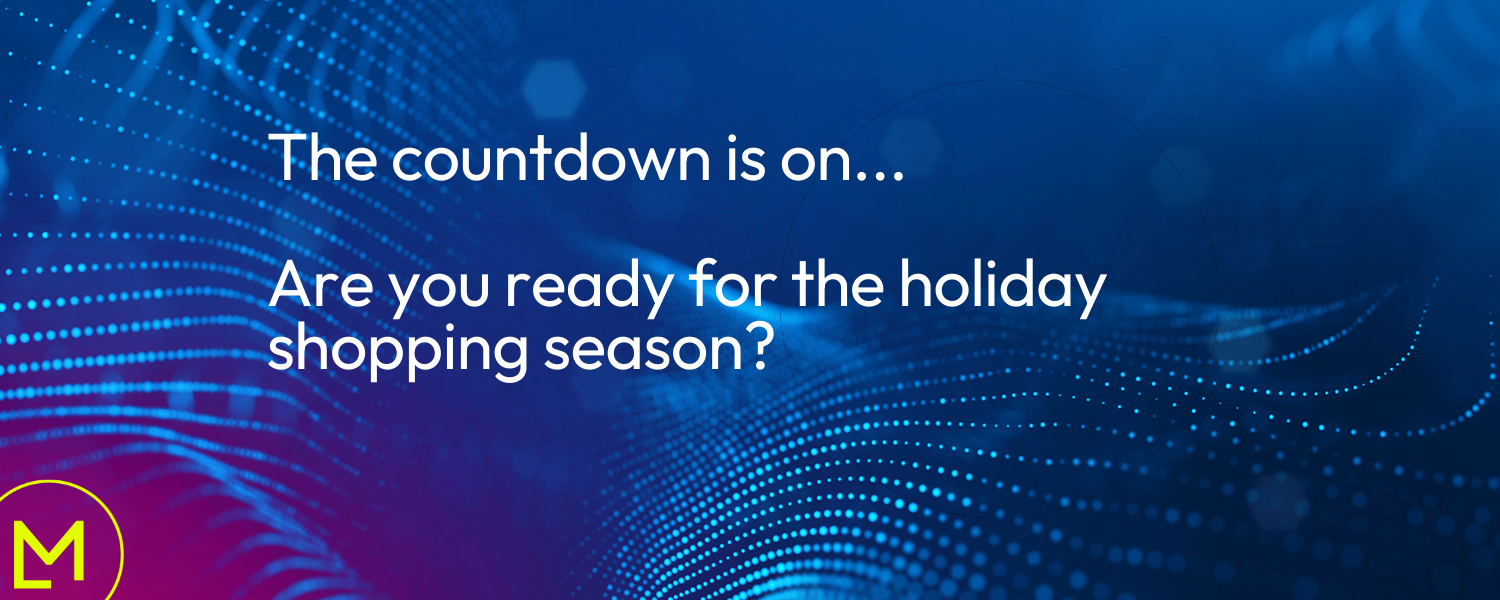 The countdown is on...

Are you ready for the holiday shopping season?

LM